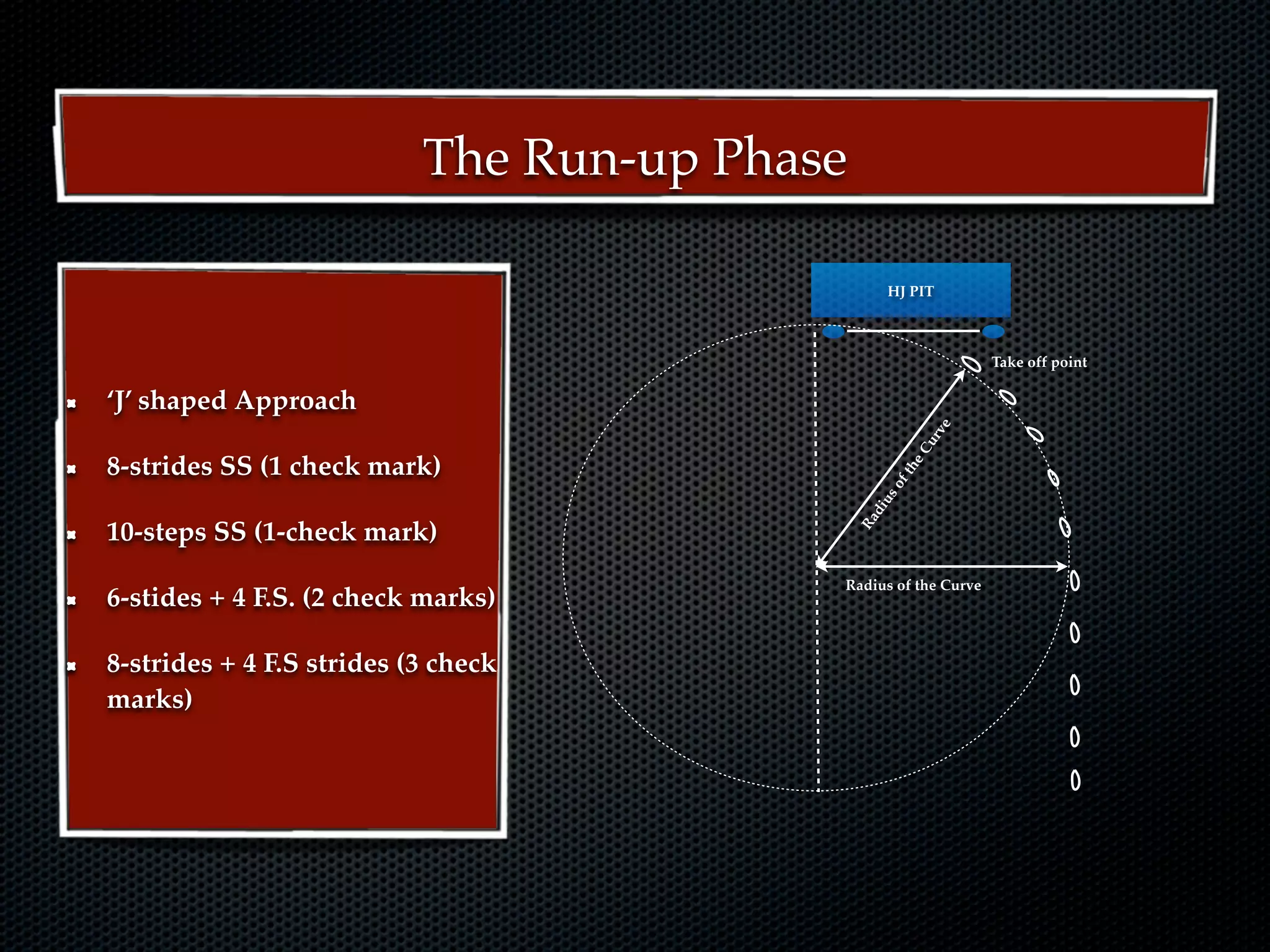 The Run-up Phase

- ‘J’ shaped Approach
- 8-strides SS (1 check mark)
- 10-steps SS (1-check mark)
- 6-stides + 4 F.S. (2 check marks)
- 8-strides + 4 F.S strides (3 check marks)

HJ PIT

Take off point

Radius of the Curve

Radius of the Curve